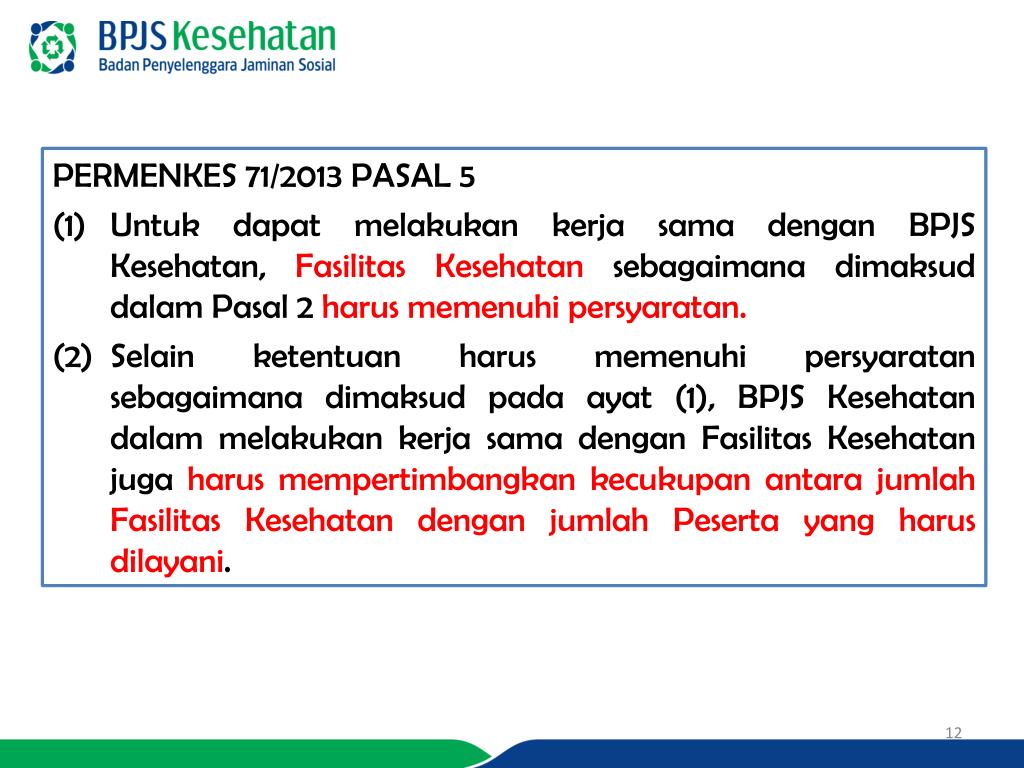 BPJS Kesehatan
Badan Penyelenggara Jaminan Sosial

PERMENKES 71/2013 PASAL 5

(1) Untuk dapat melakukan kerja sama dengan BPJS Kesehatan, Fasilitas Kesehatan sebagaimana dimaksud dalam Pasal 2 harus memenuhi persyaratan.

(2) Selain ketentuan harus memenuhi persyaratan sebagaimana dimaksud pada ayat (1), BPJS Kesehatan dalam melakukan kerja sama dengan Fasilitas Kesehatan juga harus mempertimbangkan kecukupan antara jumlah Fasilitas Kesehatan dengan jumlah Peserta yang harus dilayani.

12